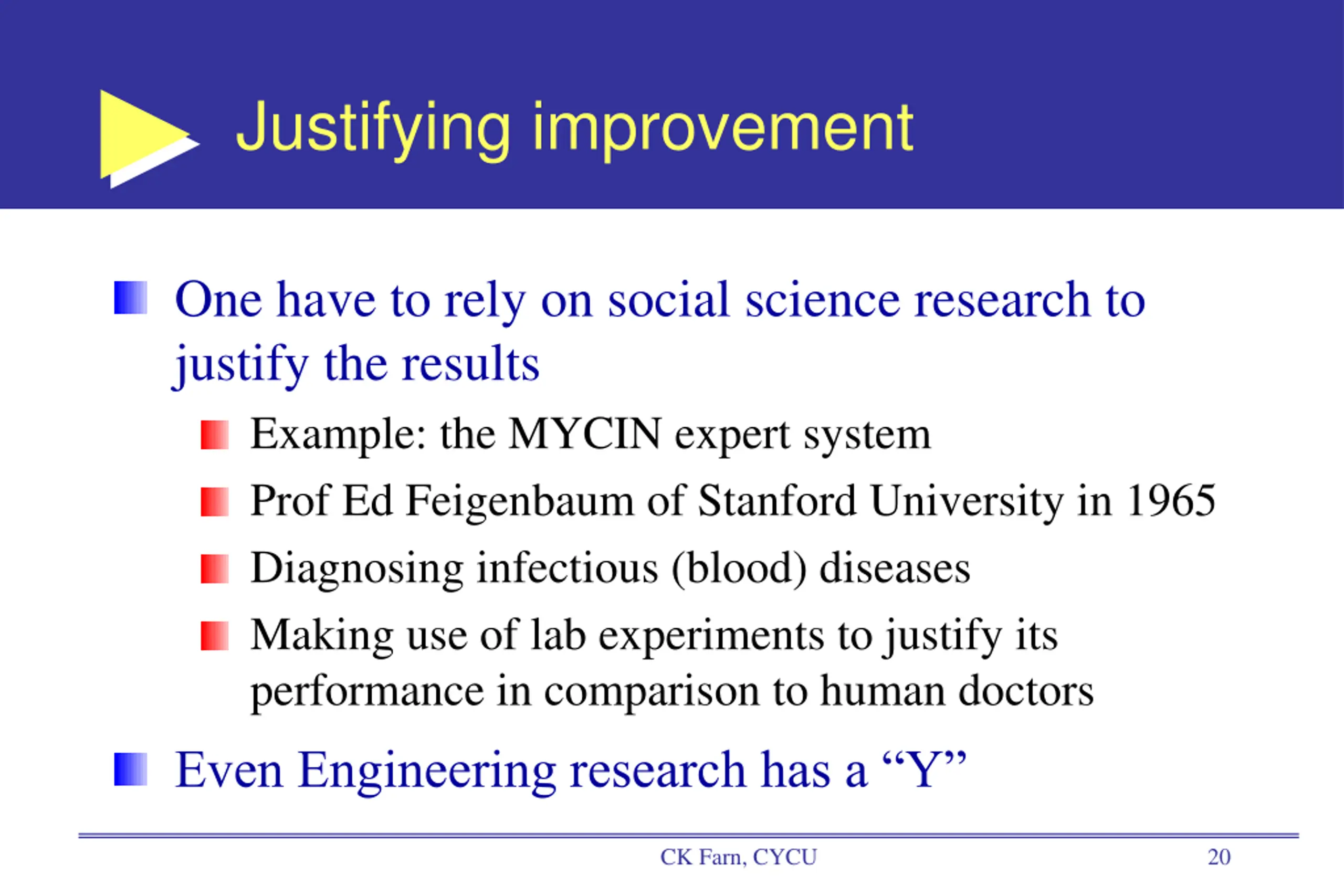 Justifying improvement

One have to rely on social science research to justify the results

Example: the MYCIN expert system

Prof Ed Feigenbaum of Stanford University in 1965

Diagnosing infectious (blood) diseases

Making use of lab experiments to justify its performance in comparison to human doctors

Even Engineering research has a “Y”

CK Farn, CYCU

20